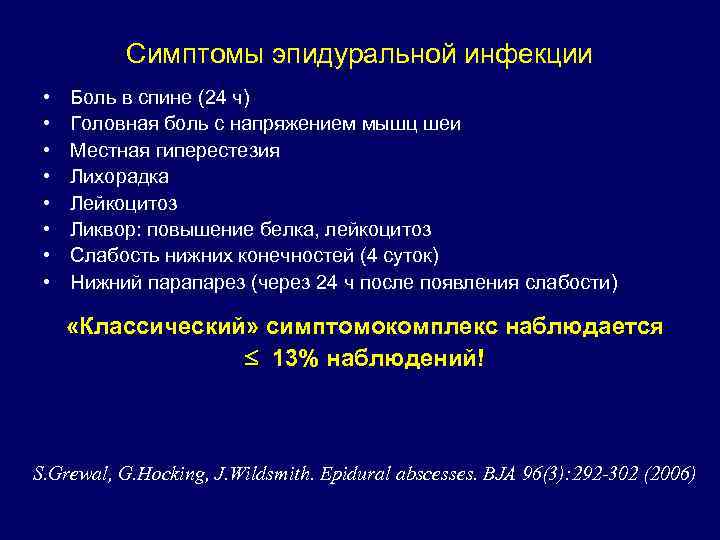 Симптомы эпидуральной инфекции

• Боль в спине (24 ч)
• Головная боль с напряжением мышц шеи
• Местная гиперестезия
• Лихорадка
• Лейкоцитоз
• Ликвор: повышение белка, лейкоцитоз
• Слабость нижних конечностей (4 суток)
• Нижний парапарез (через 24 ч после появления слабости)

«Классический» симптомокомплекс наблюдается $\leq$ 13% наблюдений!

S.Grewal, G.Hocking, J.Wildsmith. Epidural abscesses. BJA 96(3):292-302 (2006)